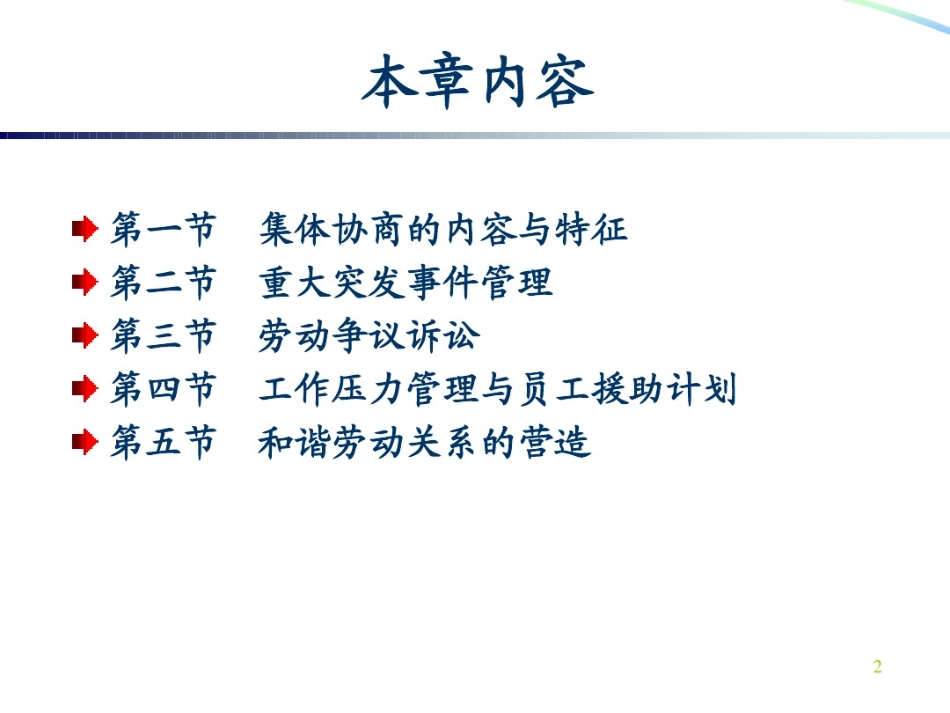 本章内容

第一节　集体协商的内容与特征
第二节　重大突发事件管理
第三节　劳动争议诉讼
第四节　工作压力管理与员工援助计划
第五节　和谐劳动关系的营造

2